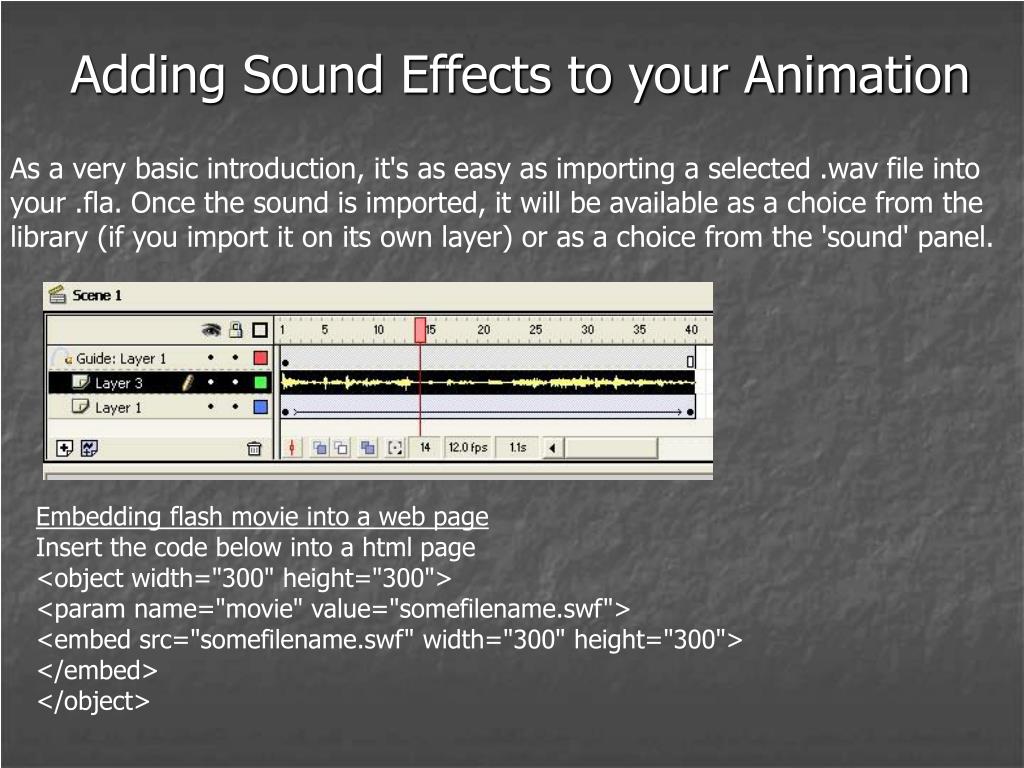 Adding Sound Effects to your Animation

As a very basic introduction, it's as easy as importing a selected .wav file into your .fla. Once the sound is imported, it will be available as a choice from the library (if you import it on its own layer) or as a choice from the 'sound' panel.

Scene 1

1 5 10 15 20 25 30 35 40

Guide: Layer 1
Layer 3
Layer 1

14 12.0 fps 1.1s

Embedding flash movie into a web page
Insert the code below into a html page
<object width="300" height="300">
<param name="movie" value="somefilename.swf">
<embed src="somefilename.swf" width="300" height="300">
</embed>
</object>